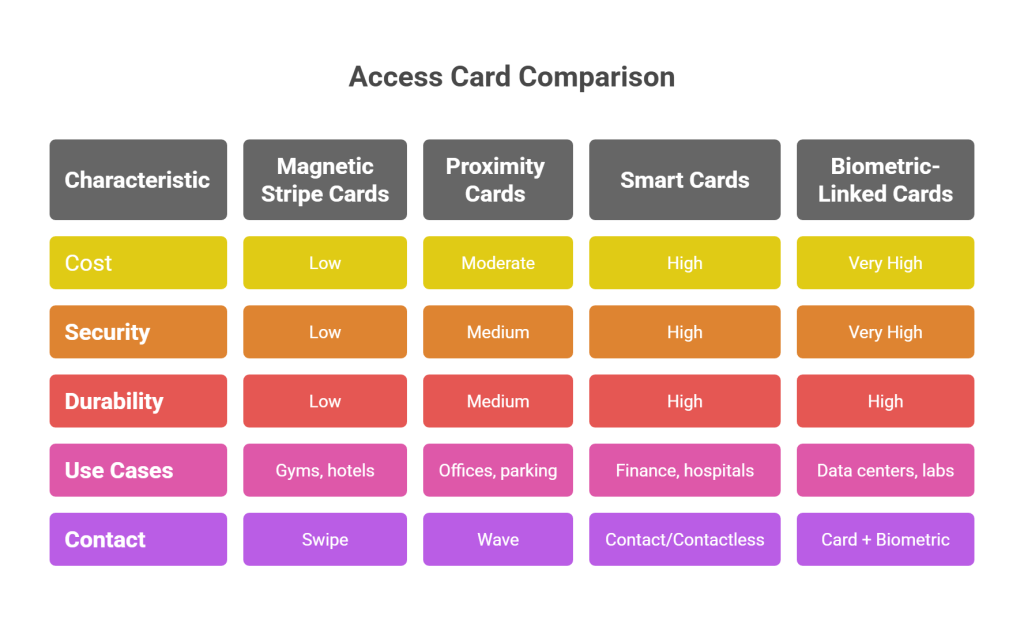 Access Card Comparison

| Characteristic | Magnetic Stripe Cards | Proximity Cards | Smart Cards | Biometric-Linked Cards |
|---|---|---|---|---|
| Cost | Low | Moderate | High | Very High |
| Security | Low | Medium | High | Very High |
| Durability | Low | Medium | High | High |
| Use Cases | Gyms, hotels | Offices, parking | Finance, hospitals | Data centers, labs |
| Contact | Swipe | Wave | Contact/Contactless | Card + Biometric |